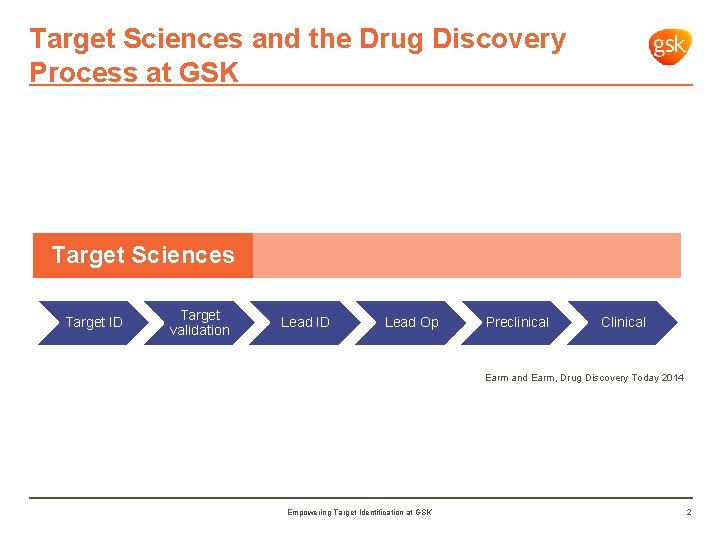 Target Sciences and the Drug Discovery Process at GSK

gsk

Target Sciences

Target ID

Target validation

Lead ID

Lead Op

Preclinical

Clinical

Earm and Earm, Drug Discovery Today 2014

Empowering Target Identification at GSK

2